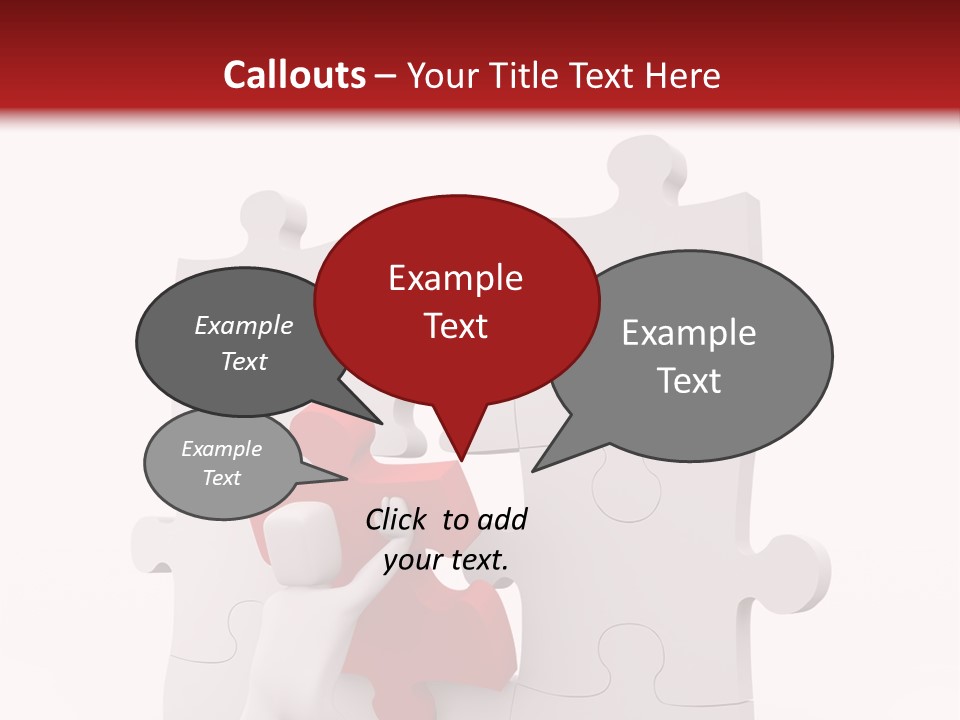 Callouts – Your Title Text Here

Example Text

Example Text

Example Text

Example Text

Click to add your text.